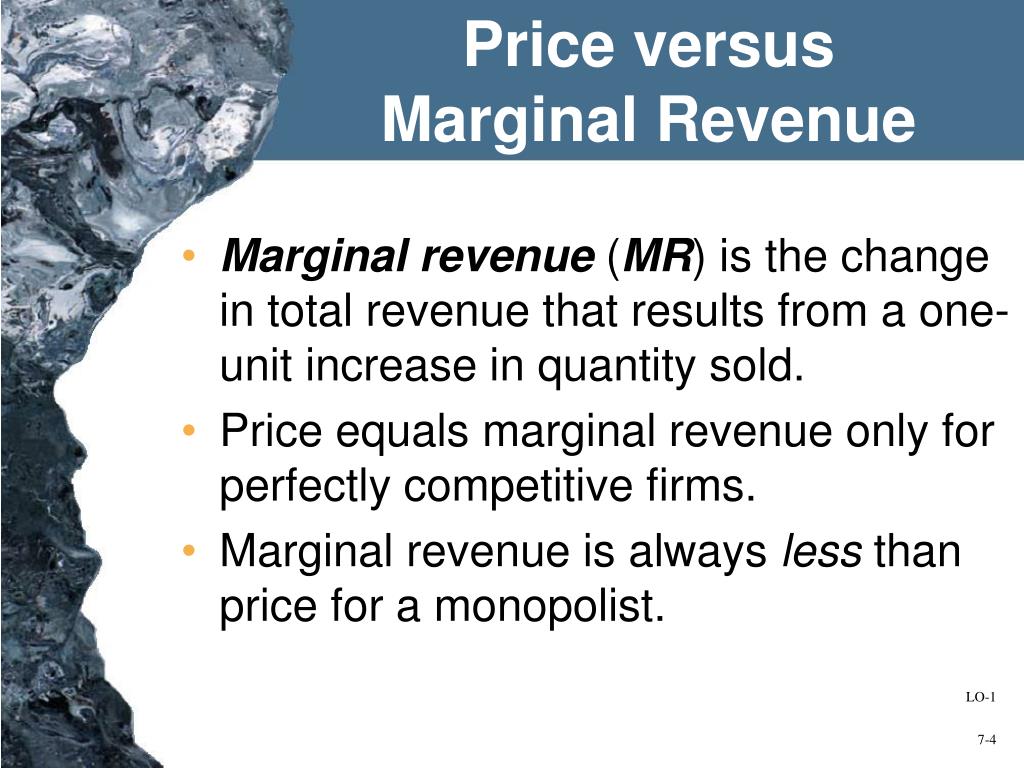 Price versus
Marginal Revenue

• Marginal revenue (MR) is the change in total revenue that results from a one-unit increase in quantity sold.
• Price equals marginal revenue only for perfectly competitive firms.
• Marginal revenue is always less than price for a monopolist.

LO-1

7-4